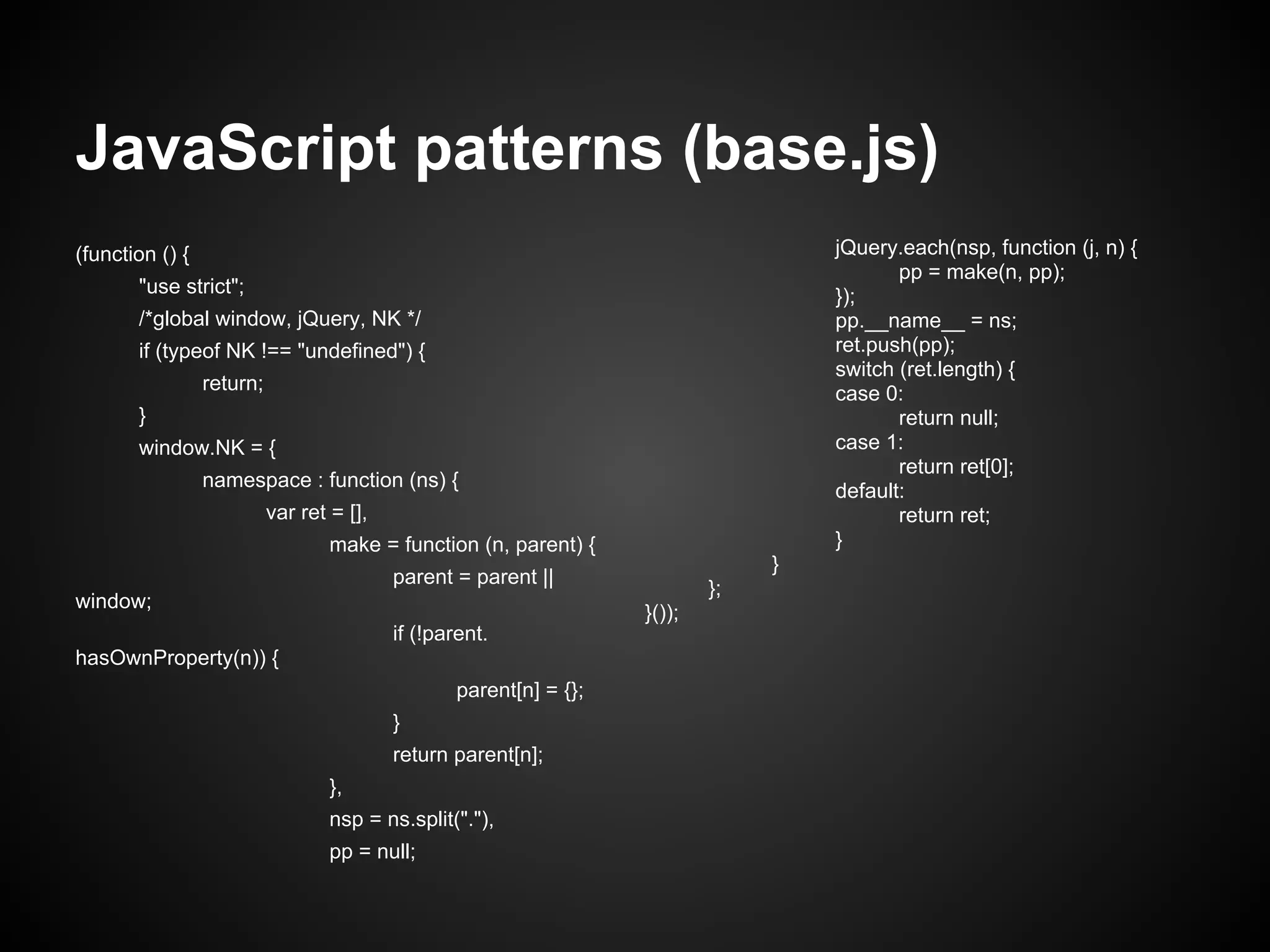 JavaScript patterns (base.js)

(function () {
"use strict";
/*global window, jQuery, NK */
if (typeof NK !== "undefined") {
return;
}
window.NK = {
namespace : function (ns) {
var ret = [],
make = function (n, parent) {
parent = parent ||
window;
if (!parent.
hasOwnProperty(n)) {
parent[n] = {};
}
return parent[n];
},
nsp = ns.split("."),
pp = null;

jQuery.each(nsp, function (j, n) {
pp = make(n, pp);
});
pp.__name__ = ns;
ret.push(pp);
switch (ret.length) {
case 0:
return null;
case 1:
return ret[0];
default:
return ret;
}
}
};
}());